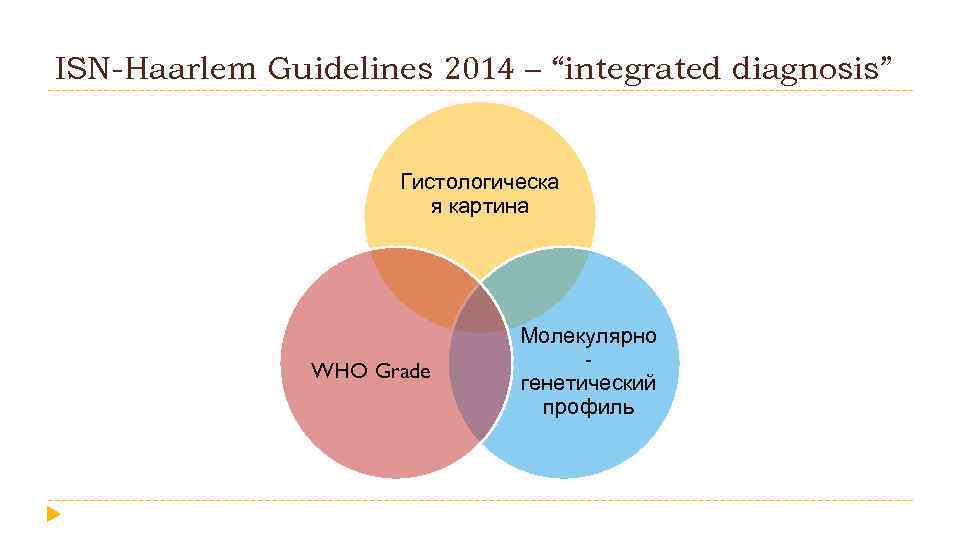 ISN-Haarlem Guidelines 2014 – “integrated diagnosis”

Гистологическая картина

WHO Grade

Молекулярно - генетический профиль